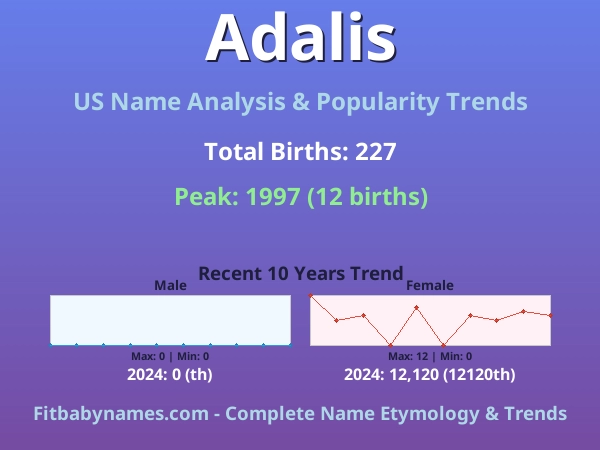 Adalis

US Name Analysis & Popularity Trends

Total Births: 227

Peak: 1997 (12 births)

Recent 10 Years Trend

Male

Max: 0 | Min: 0

2024: 0 (th)

Female

Max: 12 | Min: 0

2024: 12,120 (12120th)

Fitbabynames.com - Complete Name Etymology & Trends